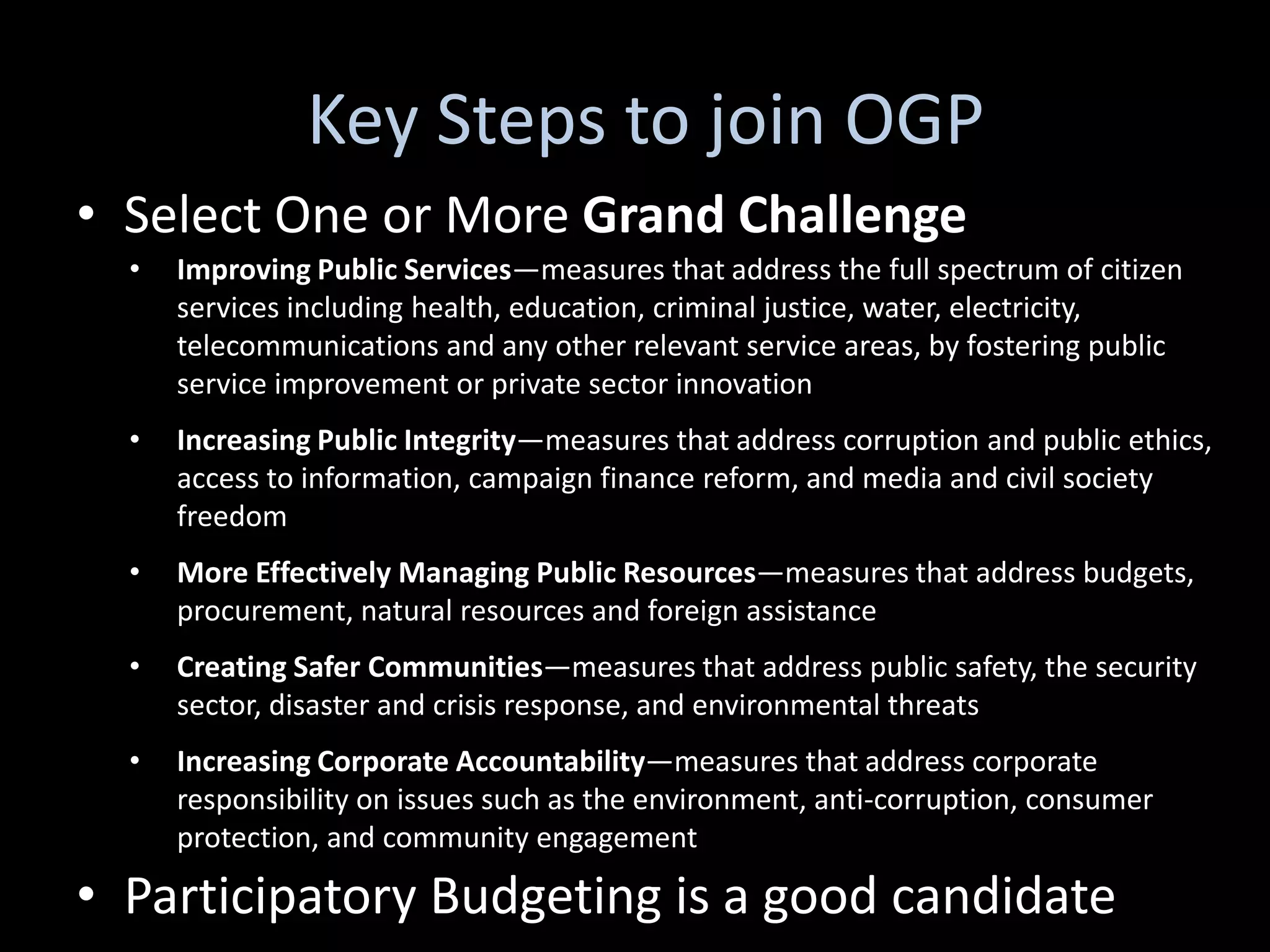 Key Steps to join OGP

• Select One or More Grand Challenge

• Improving Public Services—measures that address the full spectrum of citizen services including health, education, criminal justice, water, electricity, telecommunications and any other relevant service areas, by fostering public service improvement or private sector innovation

• Increasing Public Integrity—measures that address corruption and public ethics, access to information, campaign finance reform, and media and civil society freedom

• More Effectively Managing Public Resources—measures that address budgets, procurement, natural resources and foreign assistance

• Creating Safer Communities—measures that address public safety, the security sector, disaster and crisis response, and environmental threats

• Increasing Corporate Accountability—measures that address corporate responsibility on issues such as the environment, anti-corruption, consumer protection, and community engagement

• Participatory Budgeting is a good candidate